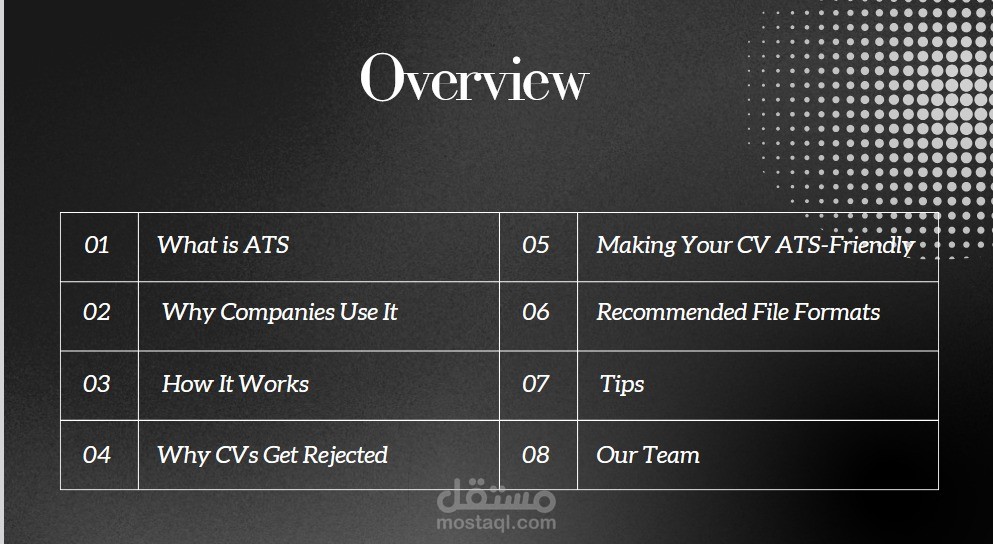 Overview

| 01 | What is ATS | 05 | Making Your CV ATS-Friendly |
|---|---|---|---|
| 02 | Why Companies Use It | 06 | Recommended File Formats |
| 03 | How It Works | 07 | Tips |
| 04 | Why CVs Get Rejected | 08 | Our Team |

مستقل
mostaql.com